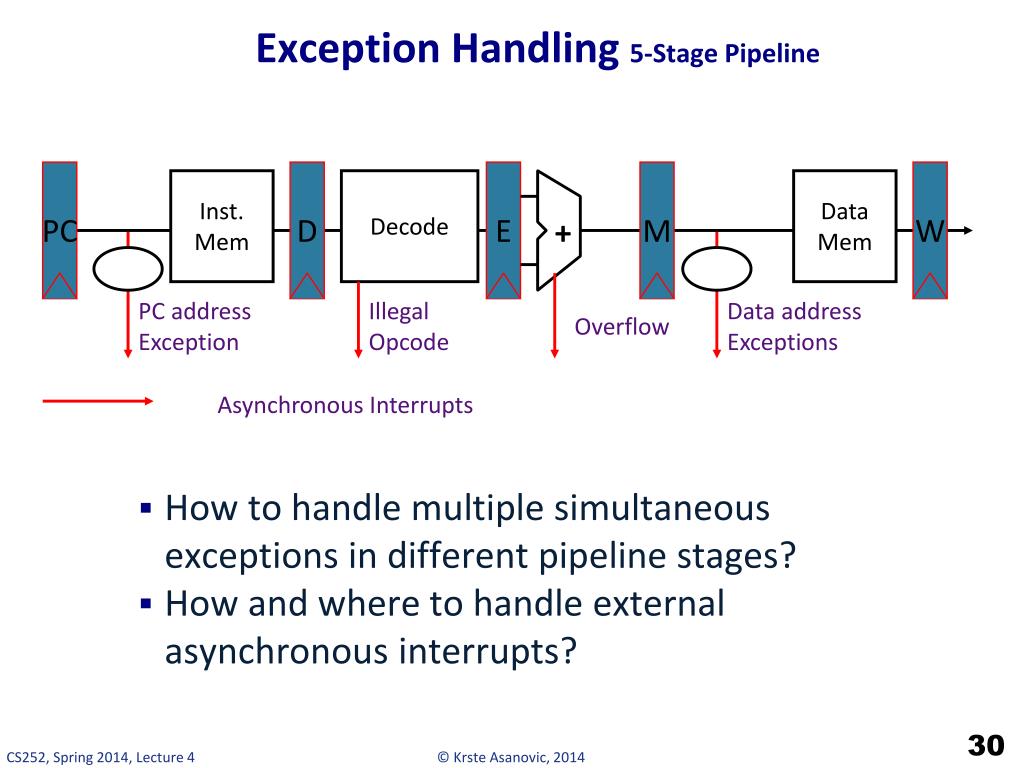 Exception Handling 5-Stage Pipeline

PC

Inst. Mem

D

Decode

E

+

M

Data Mem

W

PC address Exception

Illegal Opcode

Overflow

Data address Exceptions

Asynchronous Interrupts

▪ How to handle multiple simultaneous exceptions in different pipeline stages?
▪ How and where to handle external asynchronous interrupts?

CS252, Spring 2014, Lecture 4

© Krste Asanovic, 2014

30